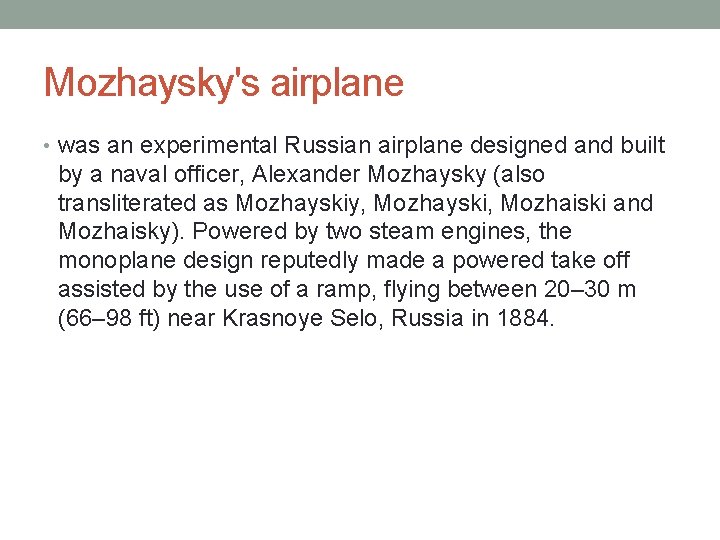 Mozhaysky's airplane

• was an experimental Russian airplane designed and built by a naval officer, Alexander Mozhaysky (also transliterated as Mozhayskiy, Mozhayski, Mozhaiski and Mozhaisky). Powered by two steam engines, the monoplane design reputedly made a powered take off assisted by the use of a ramp, flying between 20–30 m (66–98 ft) near Krasnoye Selo, Russia in 1884.